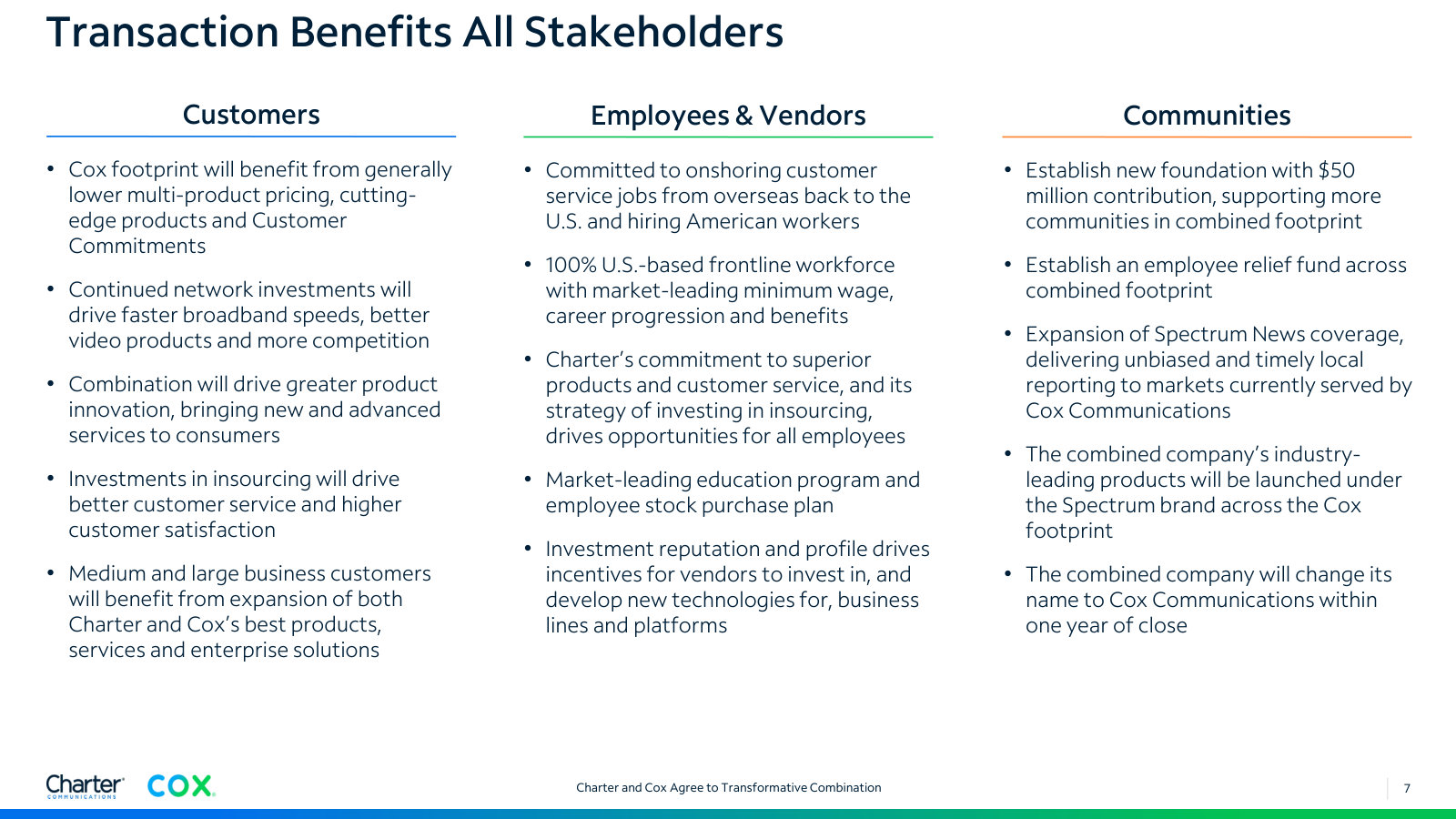 Transaction Benefits All Stakeholders

Customers

• Cox footprint will benefit from generally lower multi-product pricing, cutting-edge products and Customer Commitments

• Continued network investments will drive faster broadband speeds, better video products and more competition

• Combination will drive greater product innovation, bringing new and advanced services to consumers

• Investments in insourcing will drive better customer service and higher customer satisfaction

• Medium and large business customers will benefit from expansion of both Charter and Cox's best products, services and enterprise solutions

Employees & Vendors

• Committed to onshoring customer service jobs from overseas back to the U.S. and hiring American workers

• 100% U.S.-based frontline workforce with market-leading minimum wage, career progression and benefits

• Charter's commitment to superior products and customer service, and its strategy of investing in insourcing, drives opportunities for all employees

• Market-leading education program and employee stock purchase plan

• Investment reputation and profile drives incentives for vendors to invest in, and develop new technologies for, business lines and platforms

Communities

• Establish new foundation with $50 million contribution, supporting more communities in combined footprint

• Establish an employee relief fund across combined footprint

• Expansion of Spectrum News coverage, delivering unbiased and timely local reporting to markets currently served by Cox Communications

• The combined company's industry-leading products will be launched under the Spectrum brand across the Cox footprint

• The combined company will change its name to Cox Communications within one year of close

Charter COMMUNICATIONS COX

Charter and Cox Agree to Transformative Combination

7